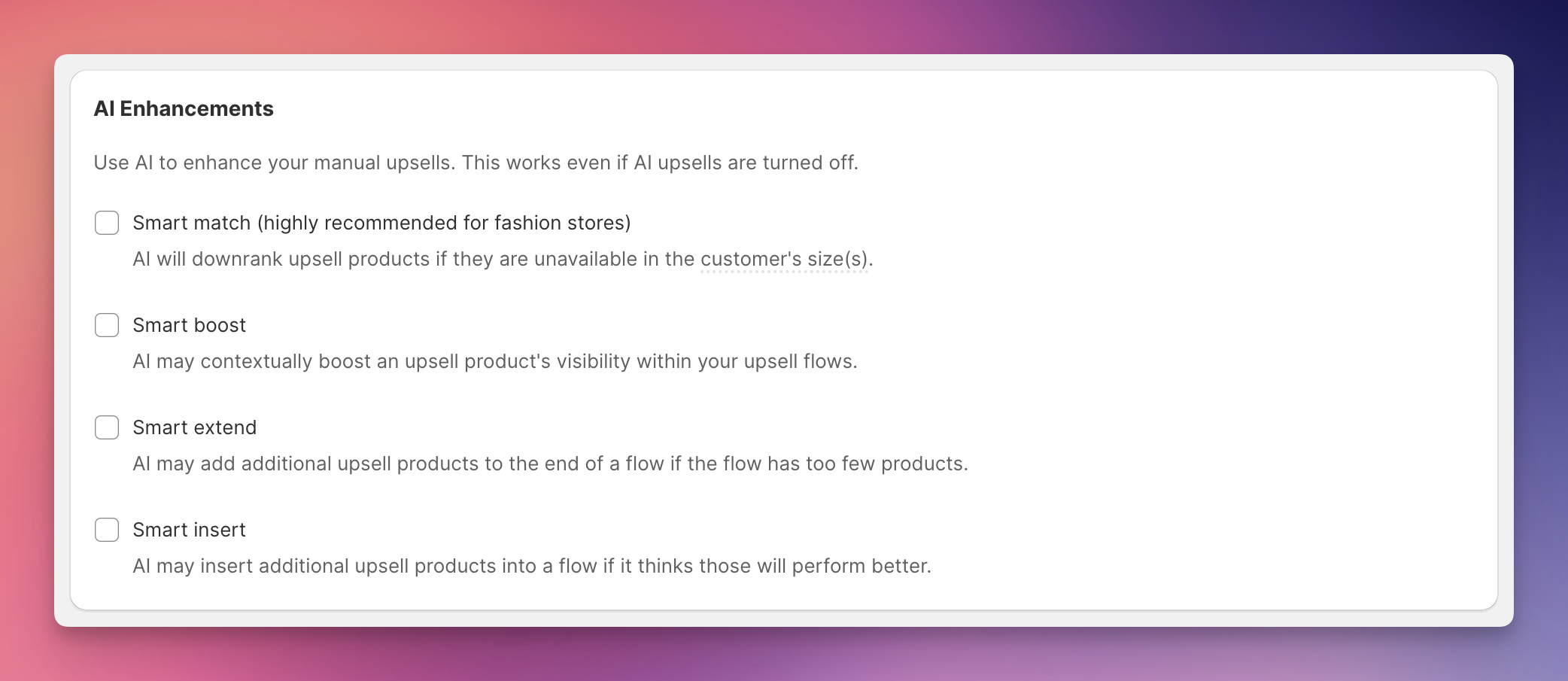 AI Enhancements

Use AI to enhance your manual upsells. This works even if AI upsells are turned off.

Smart match (highly recommended for fashion stores)

AI will downrank upsell products if they are unavailable in the customer's size(s).

Smart boost

AI may contextually boost an upsell product's visibility within your upsell flows.

Smart extend

AI may add additional upsell products to the end of a flow if the flow has too few products.

Smart insert

AI may insert additional upsell products into a flow if it thinks those will perform better.